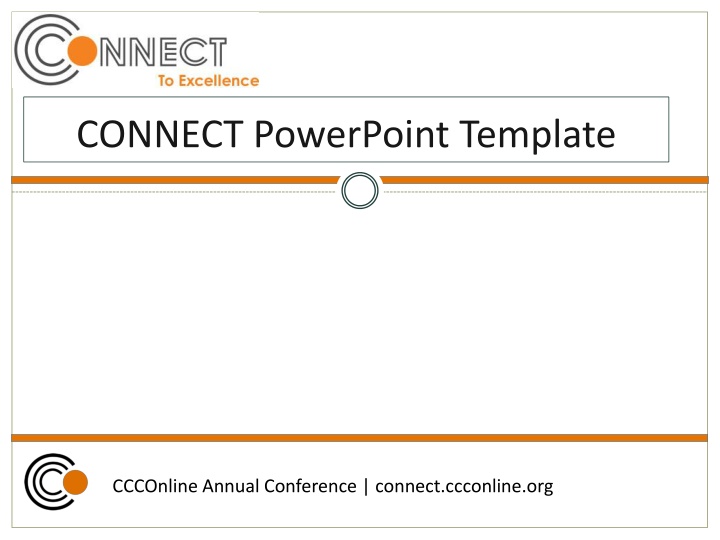 CONNECT
To Excellence

CONNECT PowerPoint Template

CCCOnline Annual Conference | connect.ccconline.org